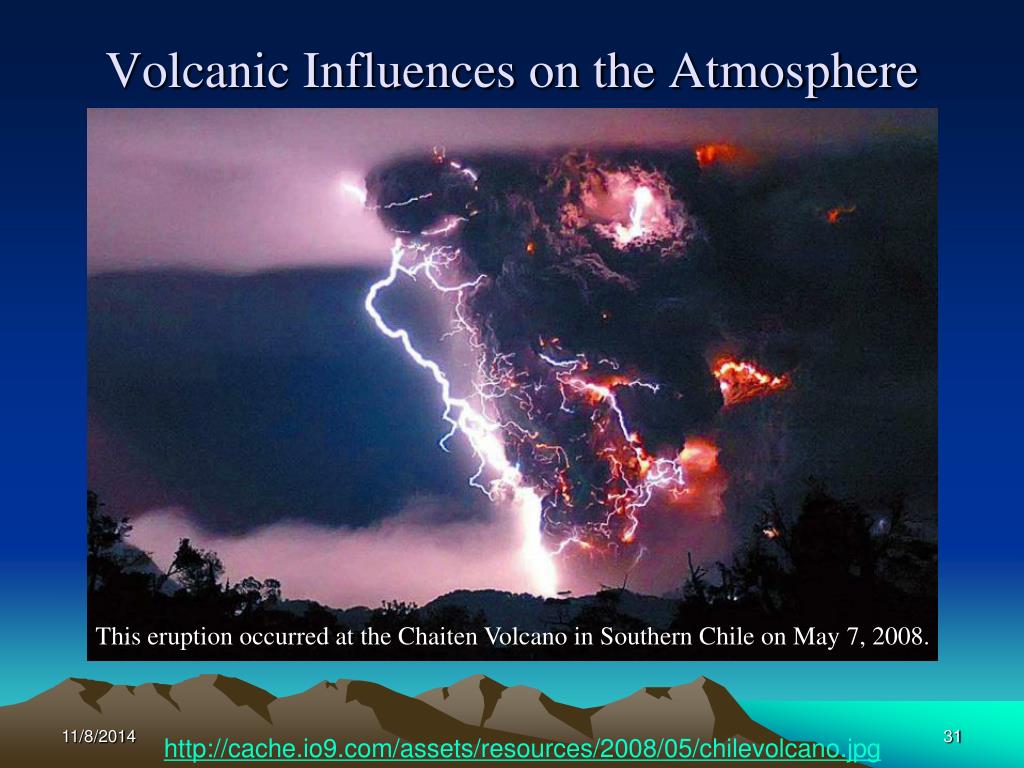 Volcanic Influences on the Atmosphere

This eruption occurred at the Chaiten Volcano in Southern Chile on May 7, 2008.

11/8/2014

http://cache.io9.com/assets/resources/2008/05/chilevolcano.jpg

31